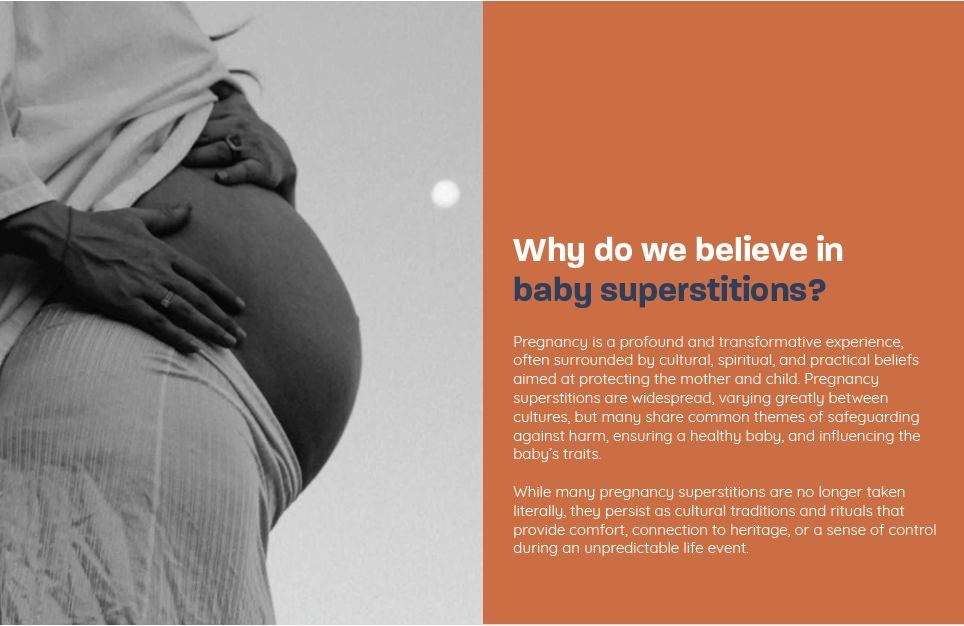 Why do we believe in baby superstitions?

Pregnancy is a profound and transformative experience, often surrounded by cultural, spiritual, and practical beliefs aimed at protecting the mother and child. Pregnancy superstitions are widespread, varying greatly between cultures, but many share common themes of safeguarding against harm, ensuring a healthy baby, and influencing the baby's traits.

While many pregnancy superstitions are no longer taken literally, they persist as cultural traditions and rituals that provide comfort, connection to heritage, or a sense of control during an unpredictable life event.